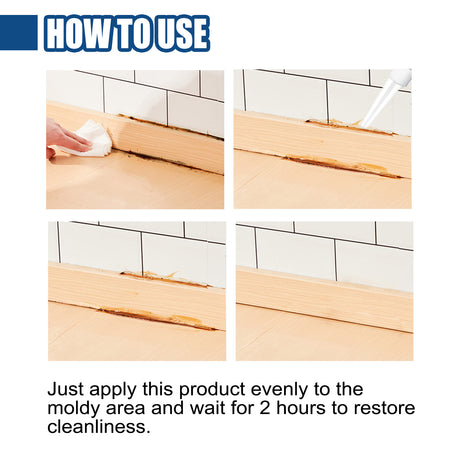 HOW TO USE

Just apply this product evenly to the moldy area and wait for 2 hours to restore cleanliness.